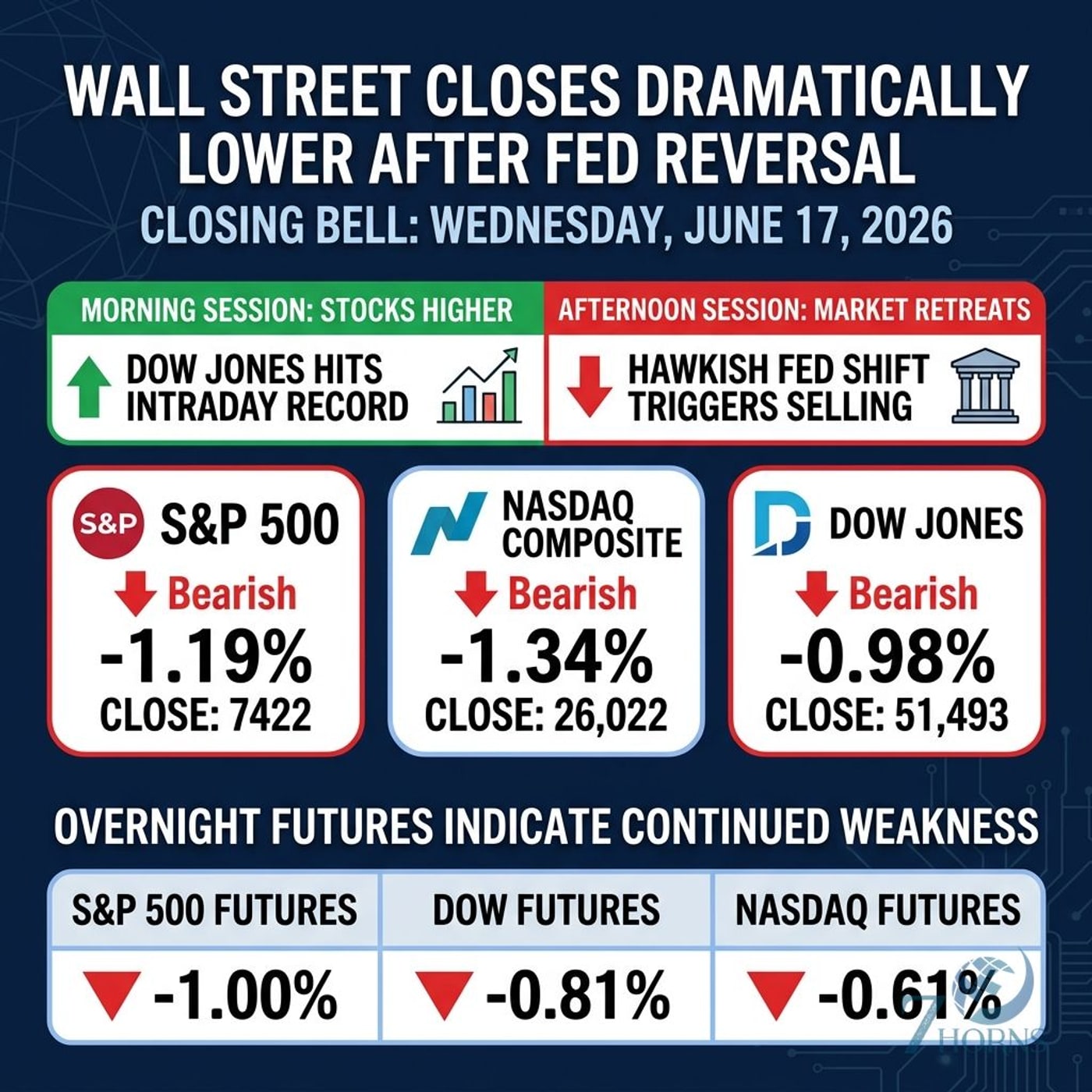 WALL STREET CLOSES DRAMATICALLY LOWER AFTER FED REVERSAL

CLOSING BELL: WEDNESDAY, JUNE 17, 2026

MORNING SESSION: STOCKS HIGHER

DOW JONES HITS INTRADAY RECORD

AFTERNOON SESSION: MARKET RETREATS

HAWKISH FED SHIFT TRIGGERS SELLING

S&P

S&P 500

Bearish

-1.19%

CLOSE: 7422

NASDAQ COMPOSITE

Bearish

-1.34%

CLOSE: 26,022

DOW JONES

Bearish

-0.98%

CLOSE: 51,493

OVERNIGHT FUTURES INDICATE CONTINUED WEAKNESS

| S&P 500 FUTURES | DOW FUTURES | NASDAQ FUTURES |
|---|---|---|
| -1.00% | -0.81% | -0.61% |

7 HORNS